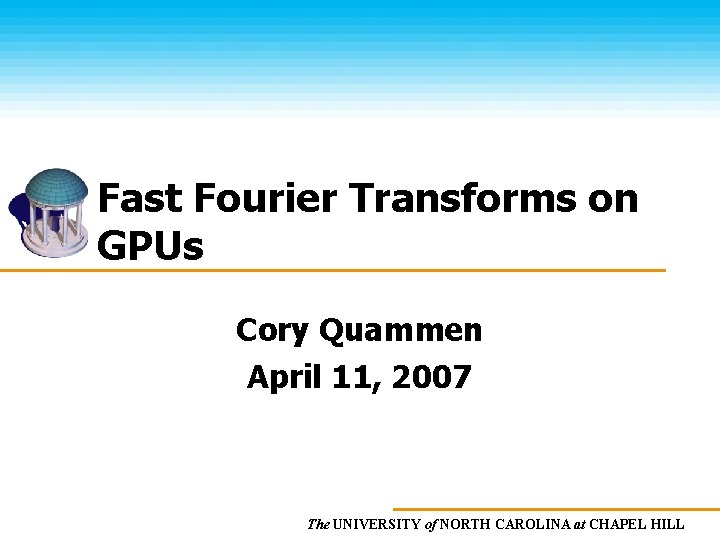 Fast Fourier Transforms on GPUs

Cory Quammen
April 11, 2007

The UNIVERSITY of NORTH CAROLINA at CHAPEL HILL